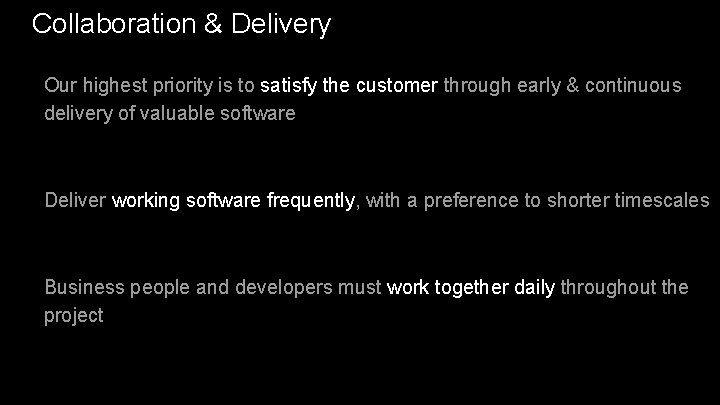 Collaboration & Delivery

Our highest priority is to satisfy the customer through early & continuous delivery of valuable software

Deliver working software frequently, with a preference to shorter timescales

Business people and developers must work together daily throughout the project